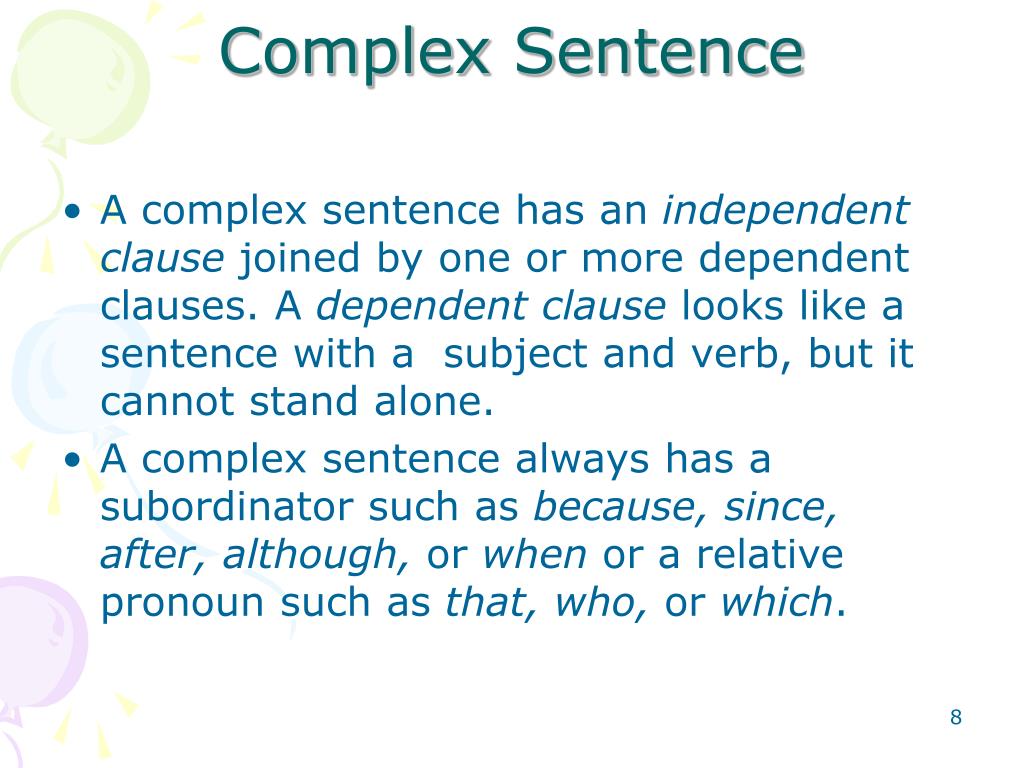 Complex Sentence

• A complex sentence has an independent clause joined by one or more dependent clauses. A dependent clause looks like a sentence with a subject and verb, but it cannot stand alone.

• A complex sentence always has a subordinator such as because, since, after, although, or when or a relative pronoun such as that, who, or which.

8